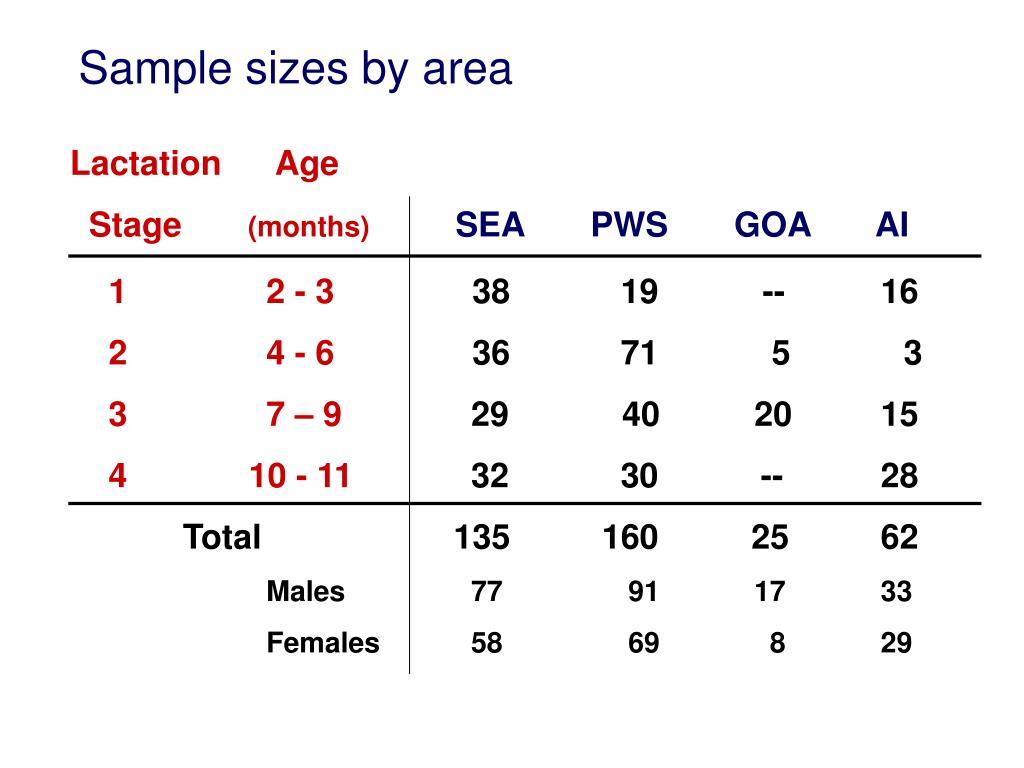 Sample sizes by area

| Lactation Stage | Age (months) | SEA | PWS | GOA | AI |
|---|---|---|---|---|---|
| 1 | 2 - 3 | 38 | 19 | -- | 16 |
| 2 | 4 - 6 | 36 | 71 | 5 | 3 |
| 3 | 7 – 9 | 29 | 40 | 20 | 15 |
| 4 | 10 - 11 | 32 | 30 | -- | 28 |
| Total | | 135 | 160 | 25 | 62 |
| | Males | 77 | 91 | 17 | 33 |
| | Females | 58 | 69 | 8 | 29 |